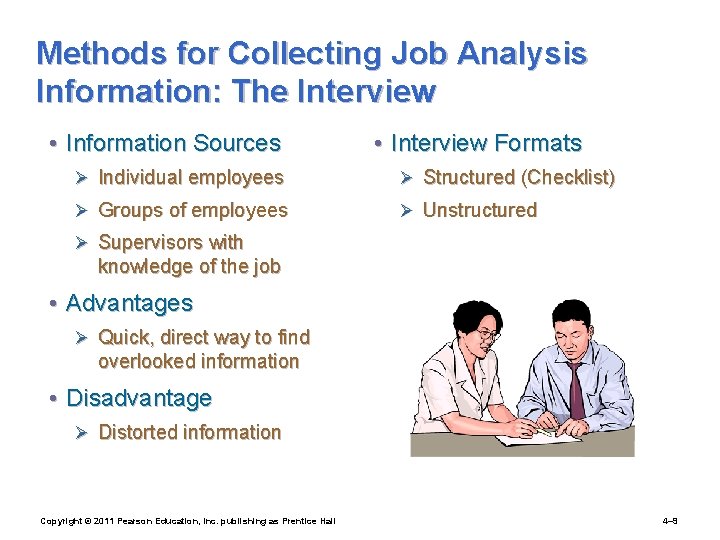 Methods for Collecting Job Analysis Information: The Interview

• Information Sources
➢ Individual employees
➢ Groups of employees
➢ Supervisors with knowledge of the job
• Advantages
➢ Quick, direct way to find overlooked information
• Disadvantage
➢ Distorted information

• Interview Formats
➢ Structured (Checklist)
➢ Unstructured

Copyright © 2011 Pearson Education, Inc. publishing as Prentice Hall

4–9